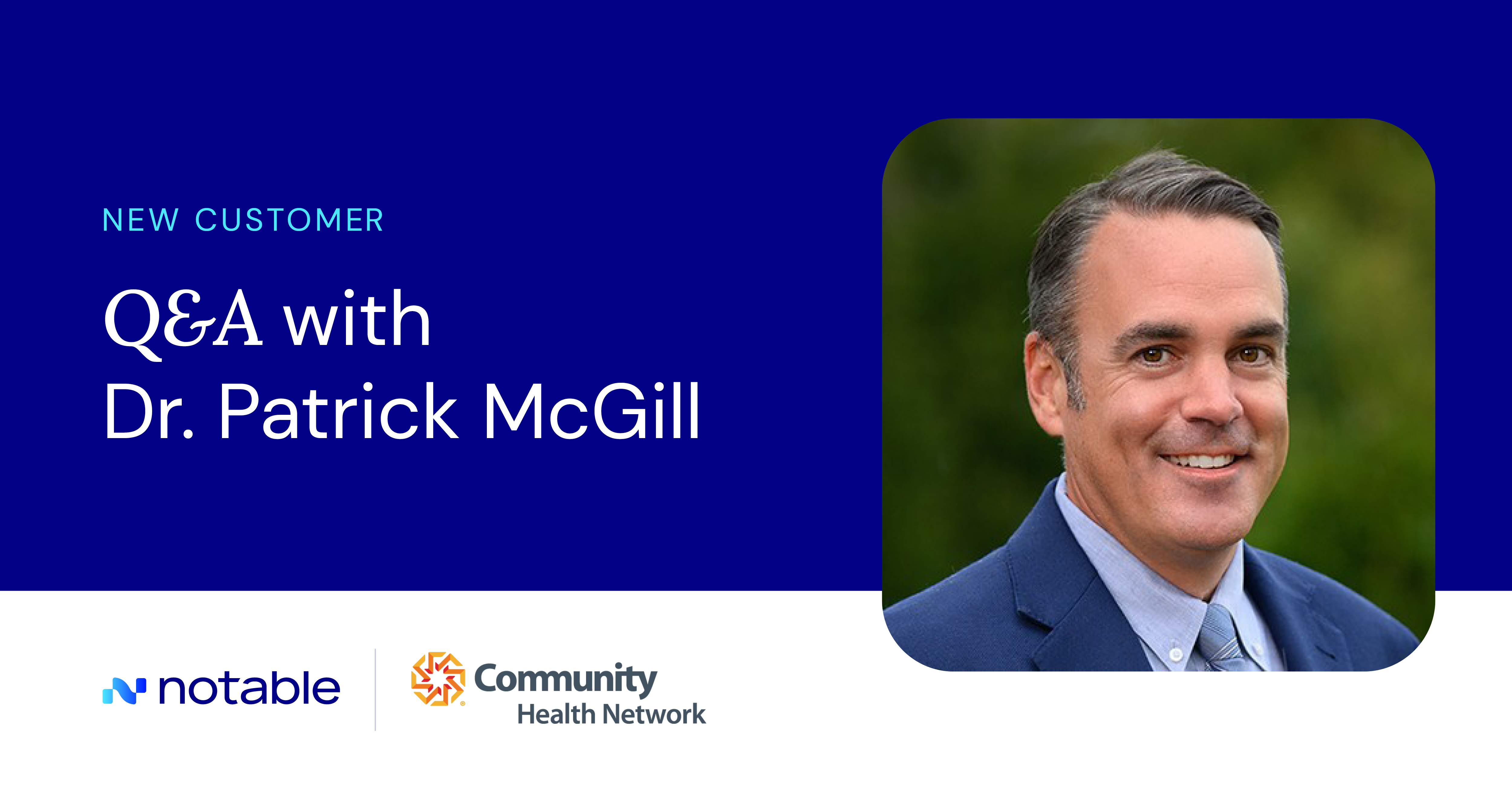 NEW CUSTOMER

Q&A with
Dr. Patrick McGill

notable

Community
Health Network